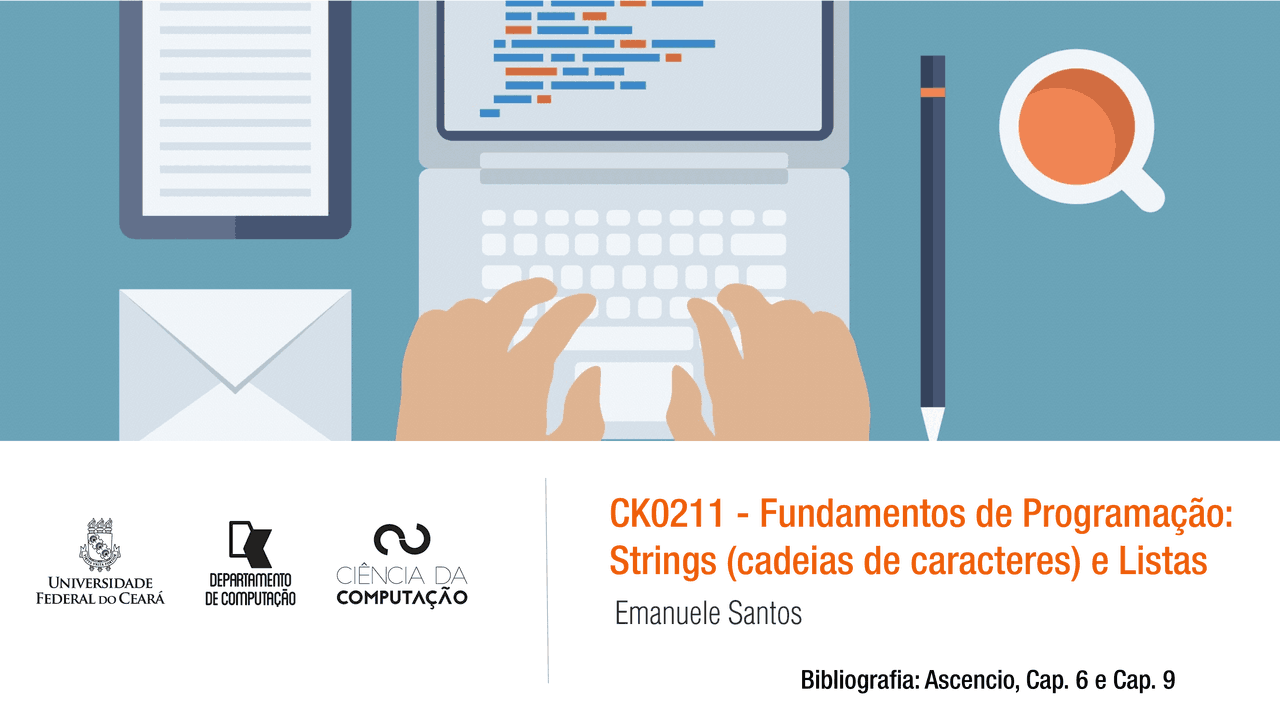 UNIVERSIDADE FEDERAL DO CEARÁ

DEPARTAMENTO DE COMPUTAÇÃO

CIÊNCIA DA COMPUTAÇÃO

CK0211 - Fundamentos de Programação: Strings (cadeias de caracteres) e Listas

Emanuele Santos

Bibliografia: Ascencio, Cap. 6 e Cap. 9